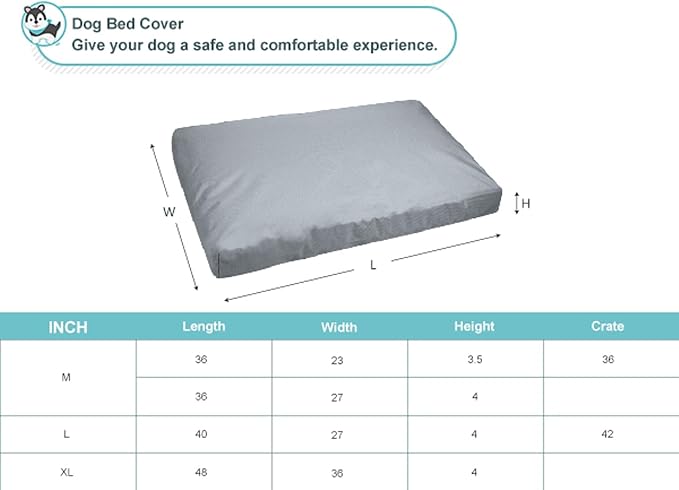 Dog Bed Cover
Give your dog a safe and comfortable experience.

W
H
L

| INCH | Length | Width | Height | Crate |
|---|---|---|---|---|
| M | 36 | 23 | 3.5 | 36 |
|  | 36 | 27 | 4 |  |
| L | 40 | 27 | 4 | 42 |
| XL | 48 | 36 | 4 |  |